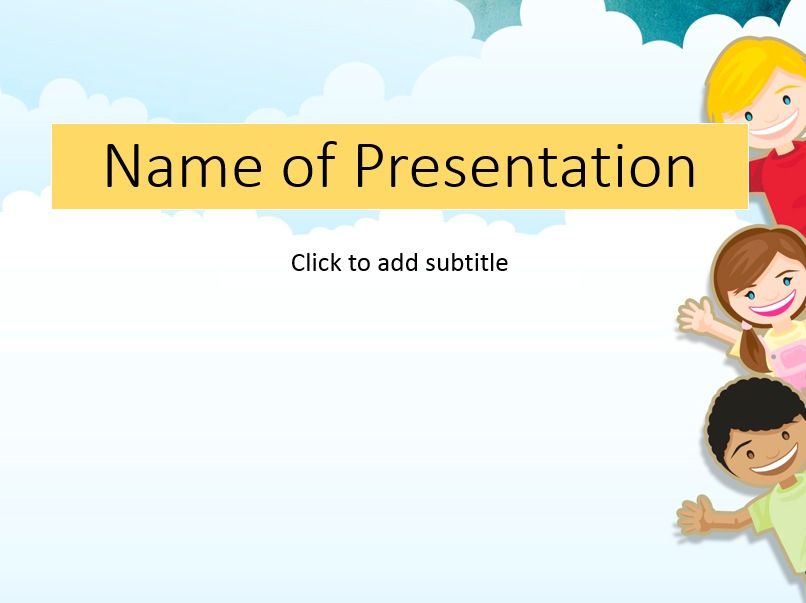 Name of Presentation

Click to add subtitle